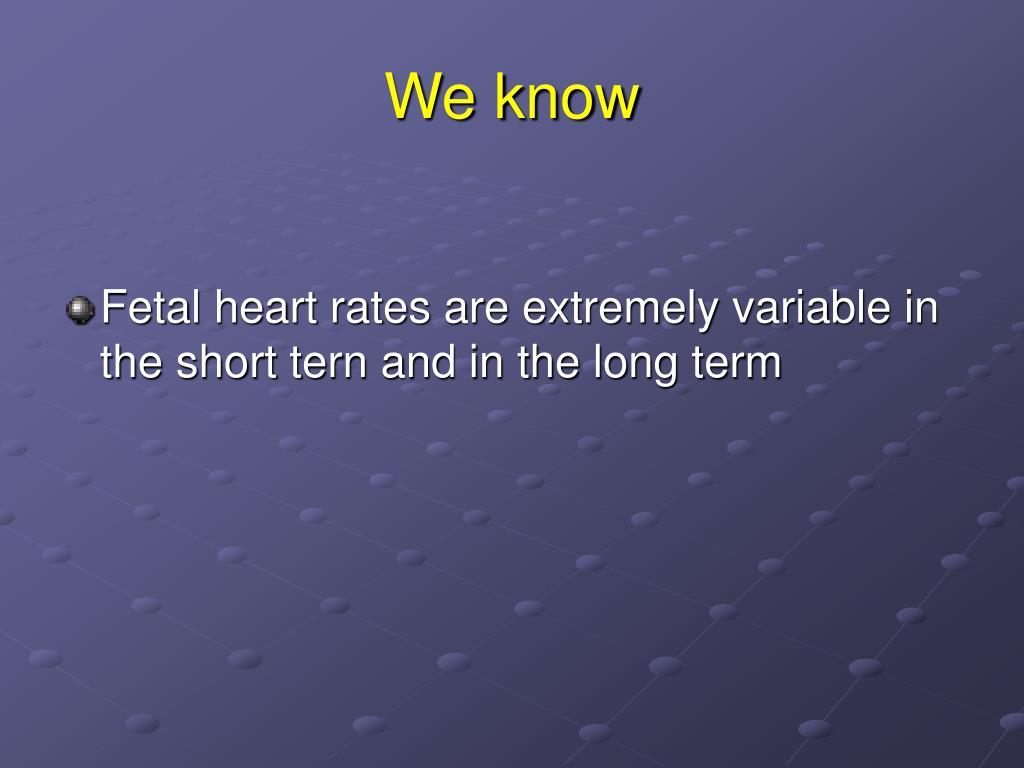 We know

Fetal heart rates are extremely variable in the short tern and in the long term